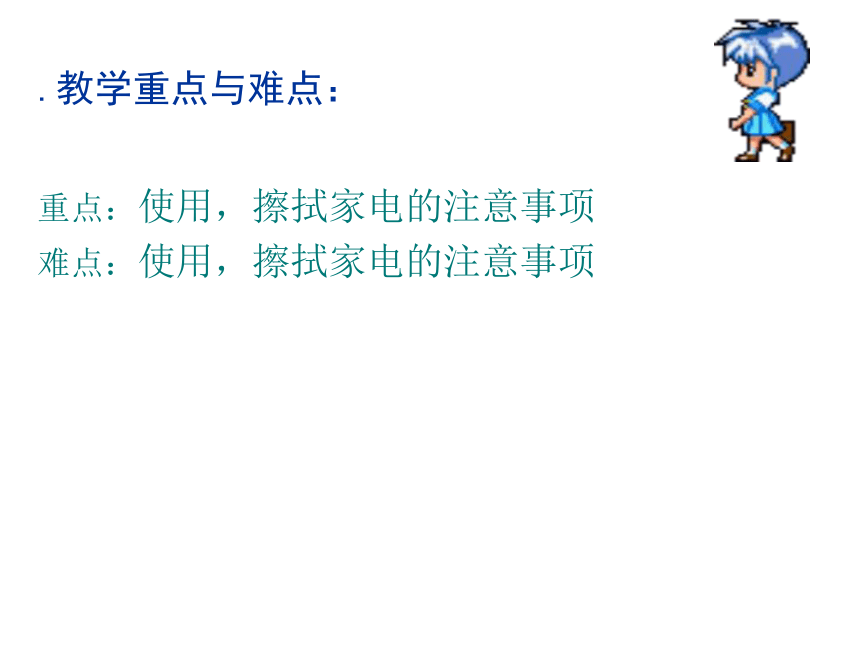 . 教学重点与难点：

重点：使用，擦拭家电的注意事项
难点：使用，擦拭家电的注意事项